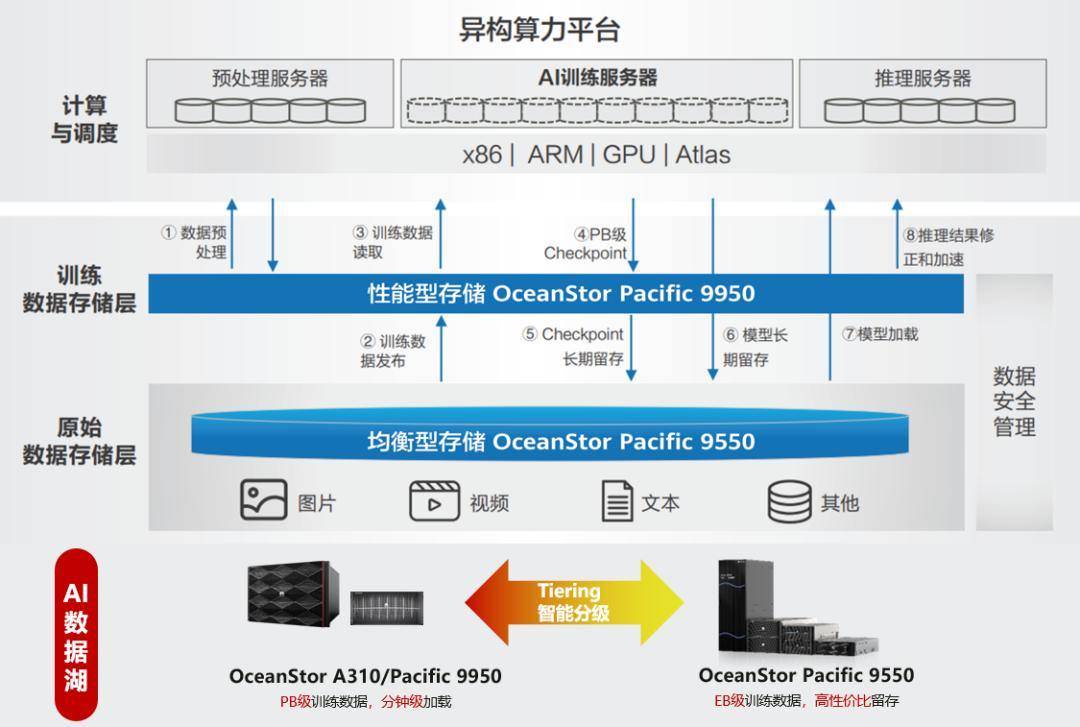 异构算力平台

计算与调度

预处理服务器

AI训练服务器

推理服务器

x86 | ARM | GPU | Atlas

① 数据预处理

③ 训练数据读取

④PB级 Checkpoint

⑧推理结果修正和加速

训练数据存储层

性能型存储 OceanStor Pacific 9950

② 训练数据发布

⑤ Checkpoint 长期留存

⑥ 模型长期留存

⑦模型加载

数据安全管理

原始数据存储层

均衡型存储 OceanStor Pacific 9550

图片

视频

文本

其他

AI数据湖

Tiering 智能分级

OceanStor A310/Pacific 9950

PB级训练数据，分钟级加载

OceanStor Pacific 9550

EB级训练数据，高性价比留存